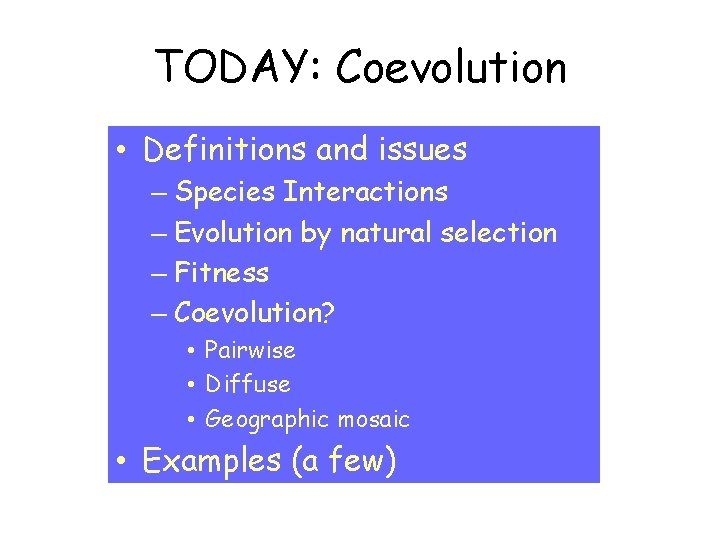 TODAY: Coevolution

• Definitions and issues
– Species Interactions
– Evolution by natural selection
– Fitness
– Coevolution?
• Pairwise
• Diffuse
• Geographic mosaic
• Examples (a few)